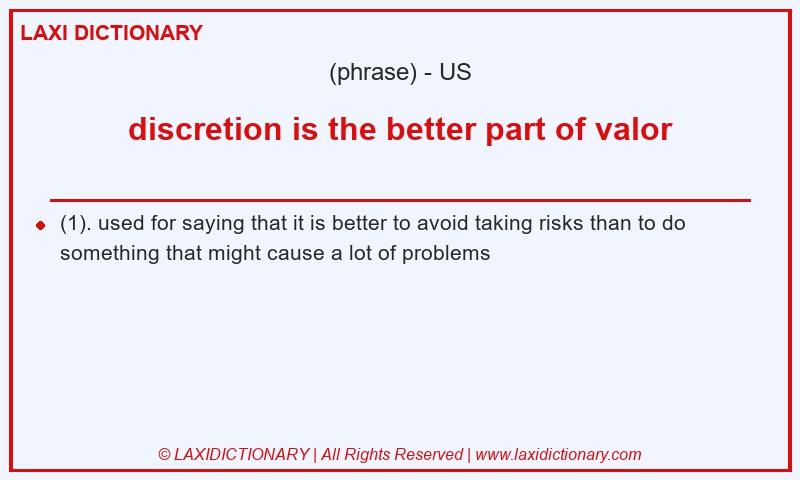 LAXI DICTIONARY

(phrase) - US

discretion is the better part of valor

(1). used for saying that it is better to avoid taking risks than to do something that might cause a lot of problems

© LAXIDICTIONARY | All Rights Reserved | www.laxidictionary.com